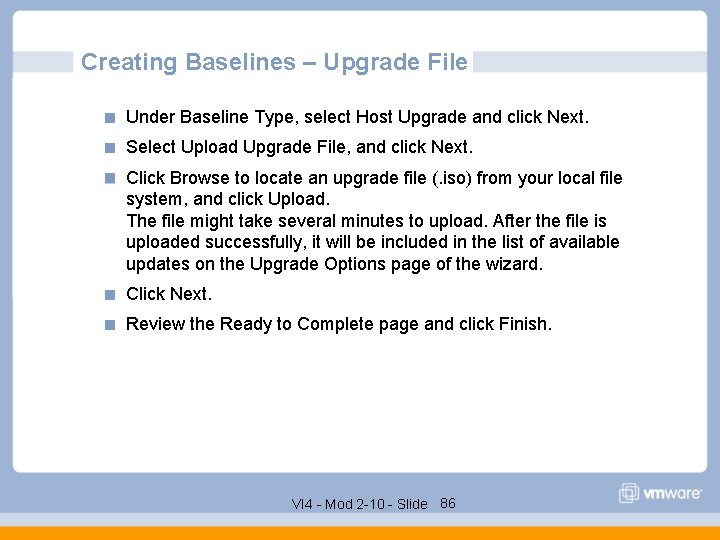 Creating Baselines – Upgrade File

Under Baseline Type, select Host Upgrade and click Next.

Select Upload Upgrade File, and click Next.

Click Browse to locate an upgrade file (.iso) from your local file system, and click Upload.
The file might take several minutes to upload. After the file is uploaded successfully, it will be included in the list of available updates on the Upgrade Options page of the wizard.

Click Next.

Review the Ready to Complete page and click Finish.

VI4 - Mod 2-10 - Slide 86

vmware